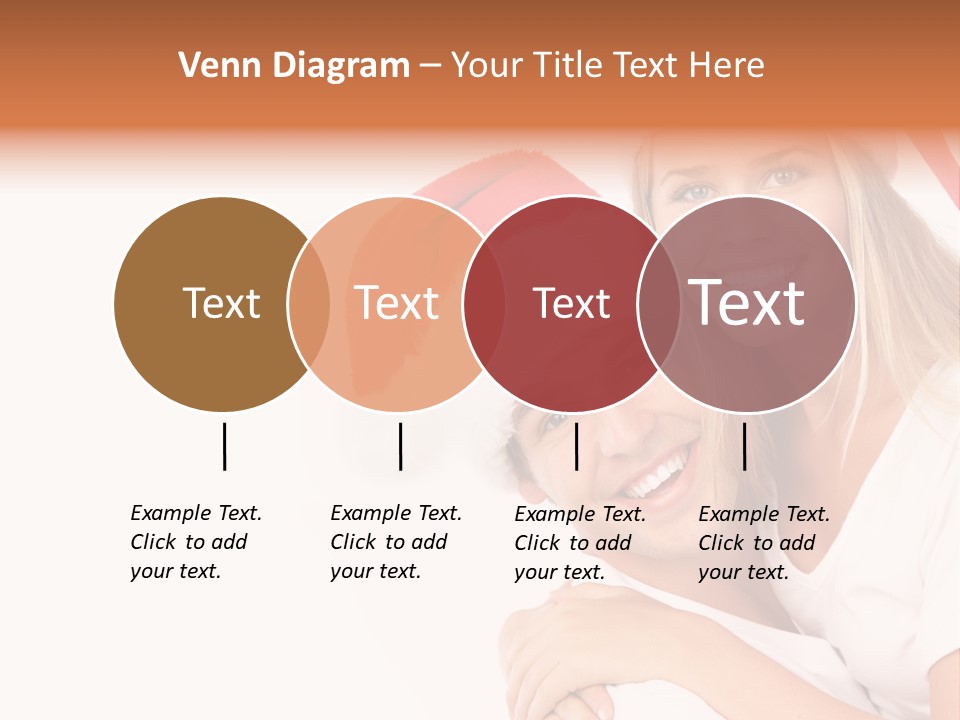 Venn Diagram – Your Title Text Here

Text

Text

Text

Text

Example Text. Click to add your text.

Example Text. Click to add your text.

Example Text. Click to add your text.

Example Text. Click to add your text.